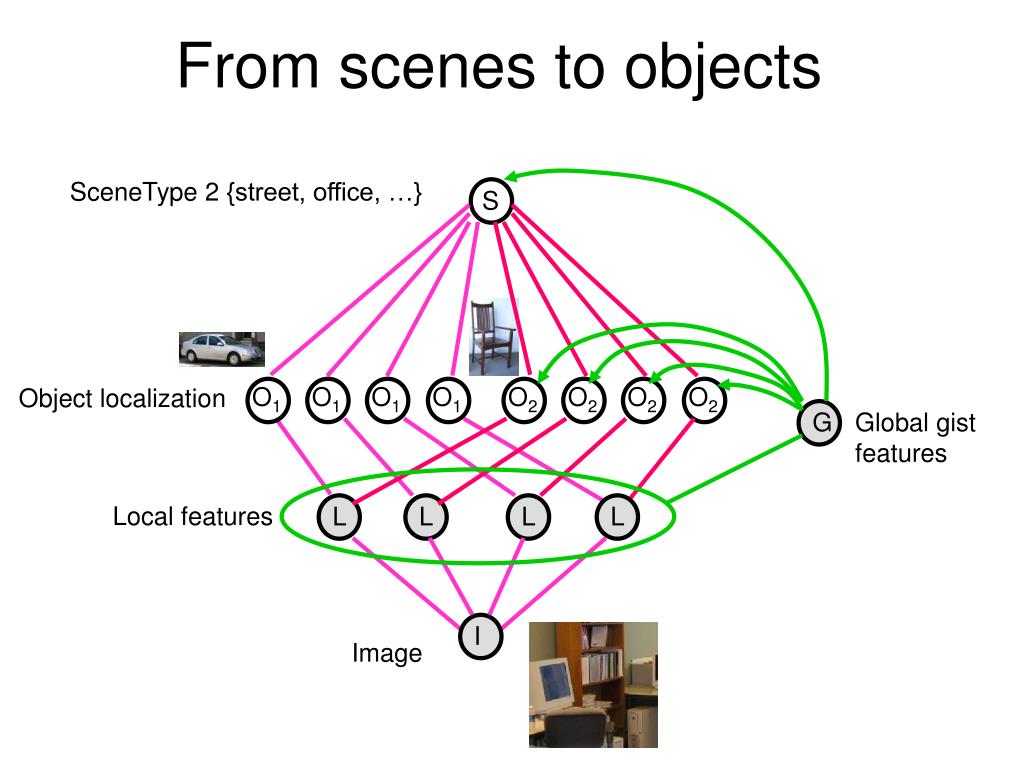 From scenes to objects

SceneType 2 {street, office, …}

S

Object localization

$O_1$ $O_1$ $O_1$ $O_1$ $O_2$ $O_2$ $O_2$ $O_2$

G

Global gist features

Local features

L L L L

I

Image